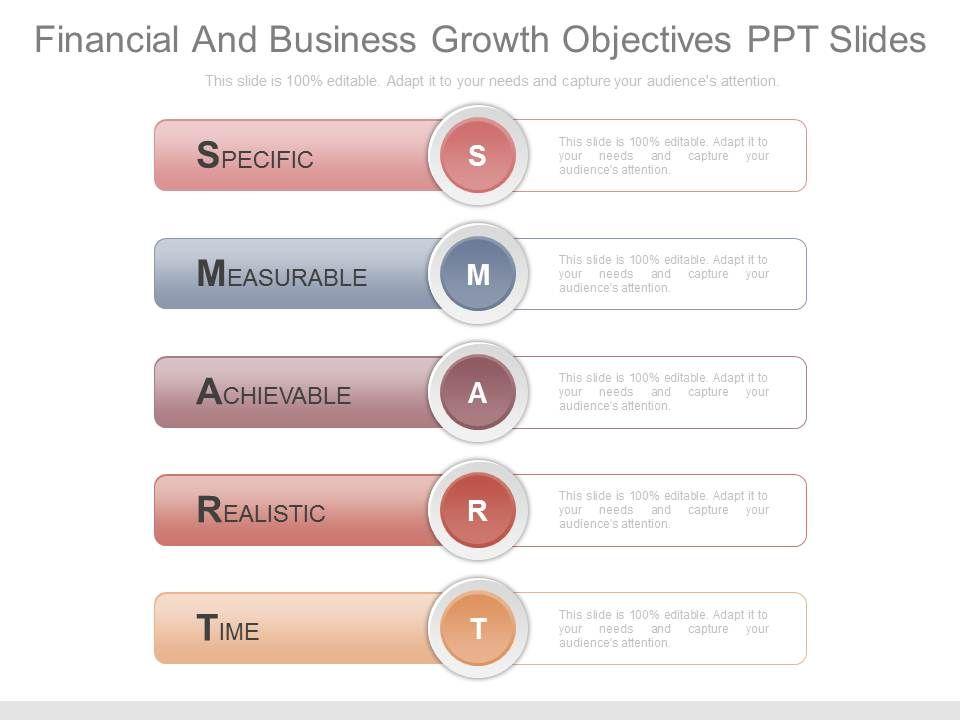 Financial And Business Growth Objectives PPT Slides

This slide is 100% editable. Adapt it to your needs and capture your audience's attention.

SPECIFIC

S

This slide is 100% editable. Adapt it to your needs and capture your audience's attention.

MEASURABLE

M

This slide is 100% editable. Adapt it to your needs and capture your audience's attention.

ACHIEVABLE

A

This slide is 100% editable. Adapt it to your needs and capture your audience's attention.

REALISTIC

R

This slide is 100% editable. Adapt it to your needs and capture your audience's attention.

TIME

T

This slide is 100% editable. Adapt it to your needs and capture your audience's attention.